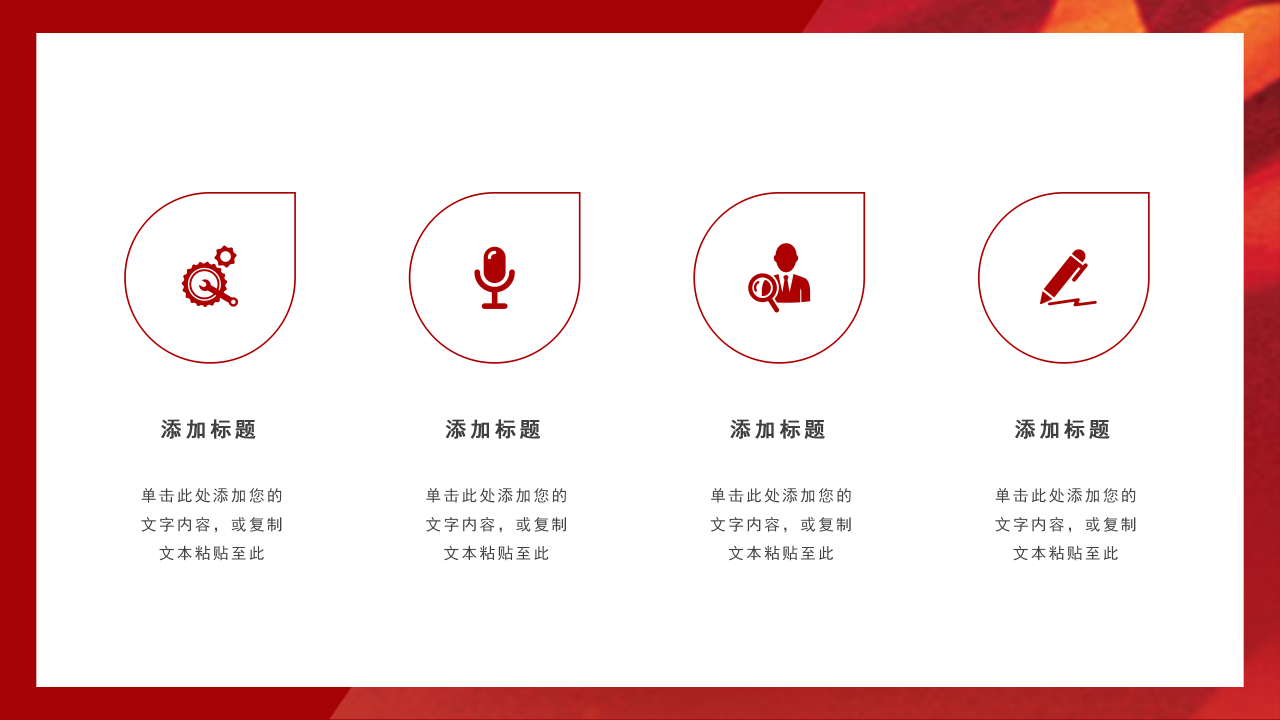 添加标题

单击此处添加您的文字内容，或复制文本粘贴至此

添加标题

单击此处添加您的文字内容，或复制文本粘贴至此

添加标题

单击此处添加您的文字内容，或复制文本粘贴至此

添加标题

单击此处添加您的文字内容，或复制文本粘贴至此